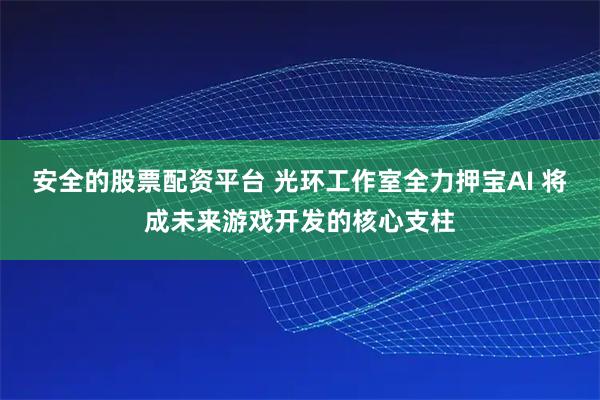 安全的股票配资平台 光环工作室全力押宝AI 将成未来游戏开发的核心支柱